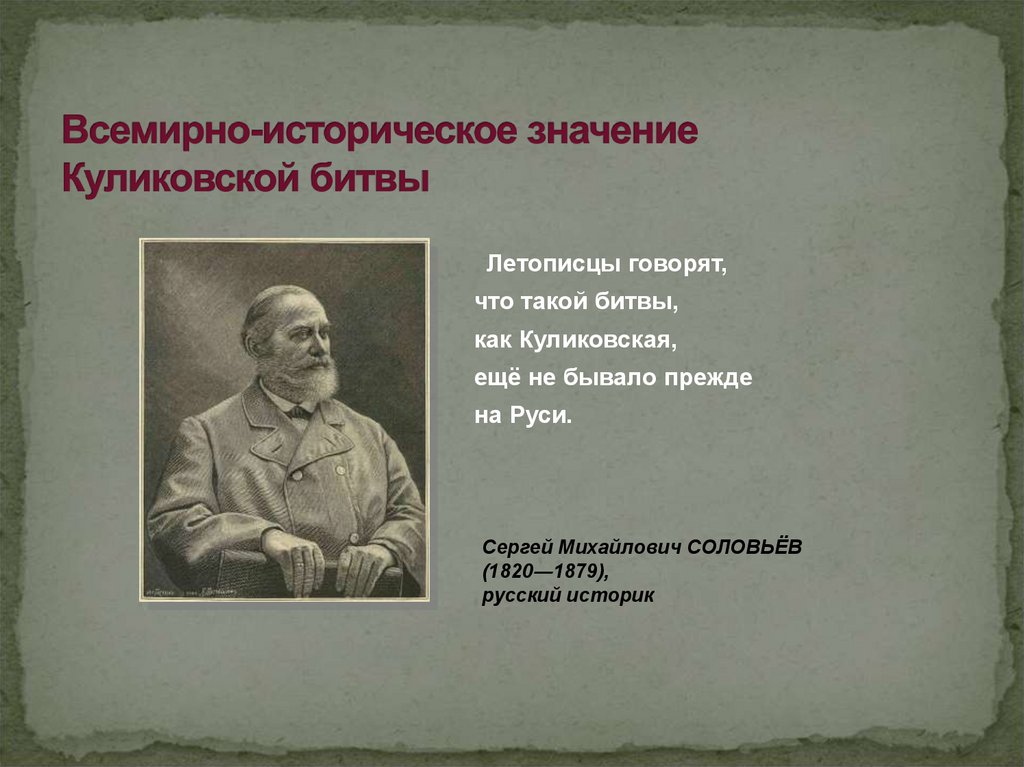 Всемирно-историческое значение Куликовской битвы

Летописцы говорят, что такой битвы, как Куликовская, ещё не бывало прежде на Руси.

Сергей Михайлович СОЛОВЬЁВ (1820—1879), русский историк